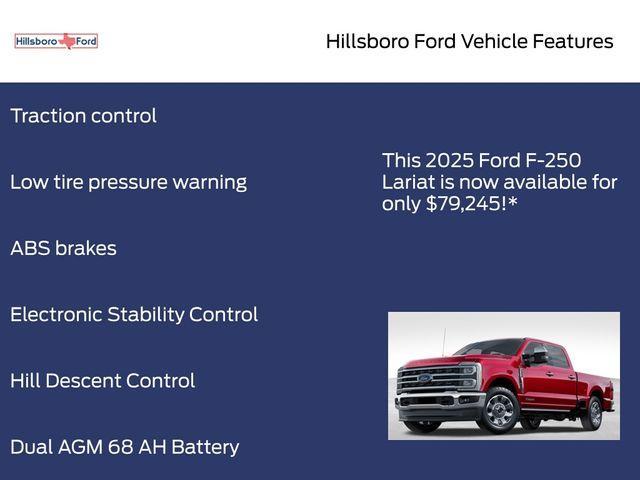 Hillsboro Ford

Hillsboro Ford Vehicle Features

Traction control

Low tire pressure warning

ABS brakes

Electronic Stability Control

Hill Descent Control

Dual AGM 68 AH Battery

This 2025 Ford F-250 Lariat is now available for only $79,245!*